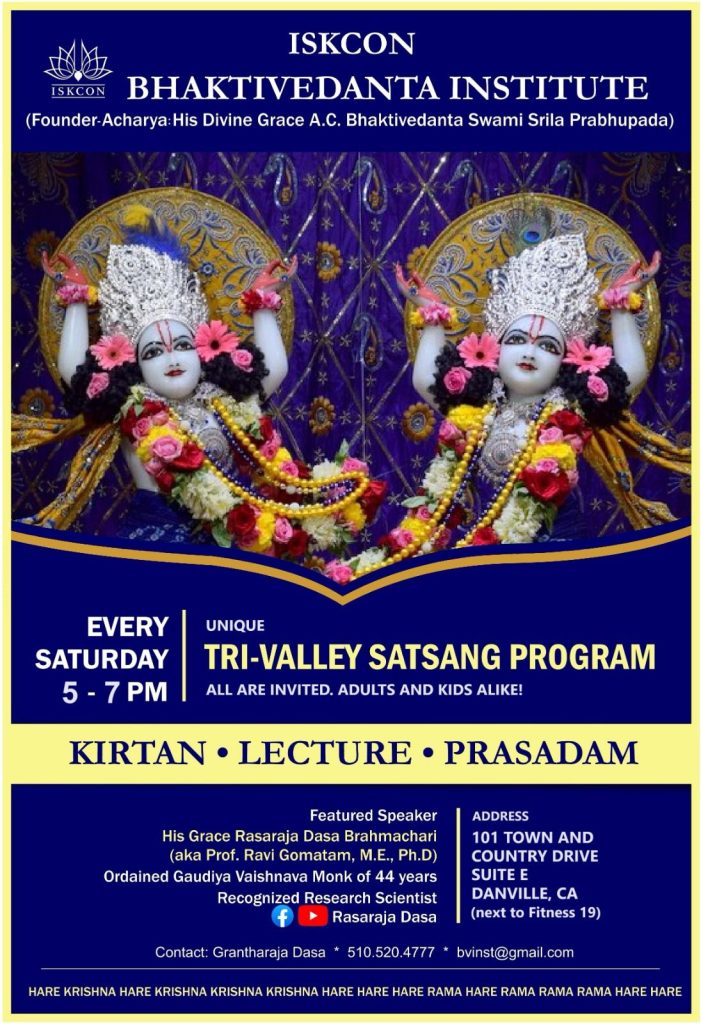 ISKCON

ISKCON
BHAKTIVEDANTA INSTITUTE
(Founder-Acharya: His Divine Grace A.C. Bhaktivedanta Swami Srila Prabhupada)

EVERY SATURDAY 5 - 7 PM

UNIQUE
TRI-VALLEY SATSANG PROGRAM
ALL ARE INVITED. ADULTS AND KIDS ALIKE!

KIRTAN • LECTURE • PRASADAM

Featured Speaker
His Grace Rasaraja Dasa Brahmachari
(aka Prof. Ravi Gomatam, M.E., Ph.D)
Ordained Gaudiya Vaishnava Monk of 44 years
Recognized Research Scientist
Rasaraja Dasa

ADDRESS
101 TOWN AND COUNTRY DRIVE
SUITE E
DANVILLE, CA
(next to Fitness 19)

Contact: Grantharaja Dasa * 510.520.4777 * bvinst@gmail.com

HARE KRISHNA HARE KRISHNA KRISHNA KRISHNA HARE HARE HARE RAMA HARE RAMA RAMA RAMA HARE HARE